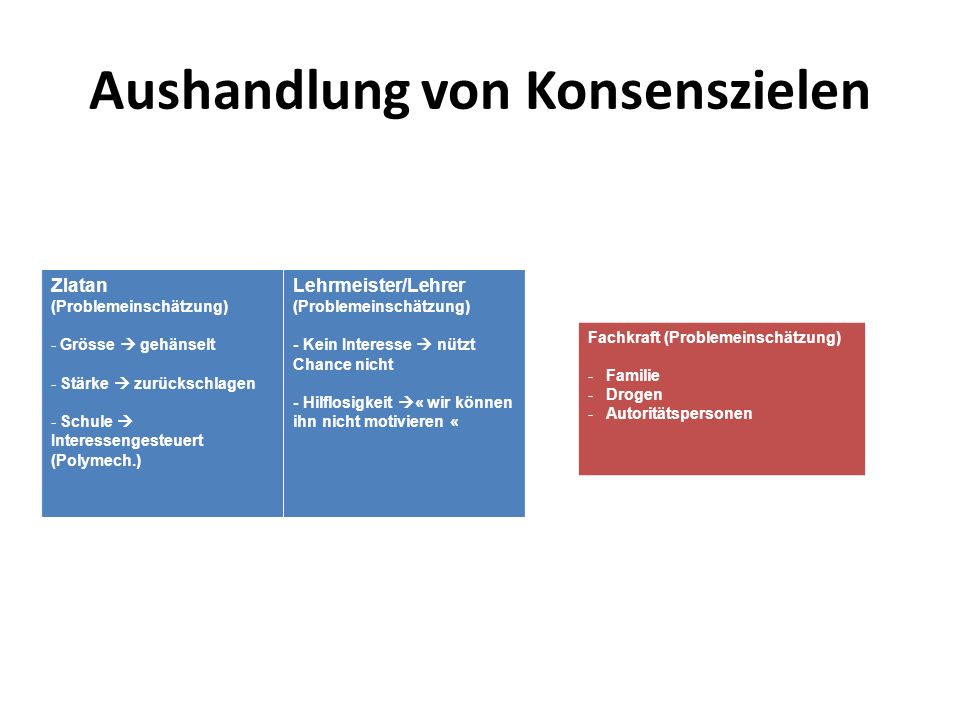 Aushandlung von Konsenszielen

Zlatan
(Problemeinschätzung)

- Grösse → gehänselt

- Stärke → zurückschlagen

- Schule → Interessengesteuert (Polymech.)

Lehrmeister/Lehrer
(Problemeinschätzung)

- Kein Interesse → nützt Chance nicht

- Hilflosigkeit →« wir können ihn nicht motivieren «

Fachkraft (Problemeinschätzung)

- Familie
- Drogen
- Autoritätspersonen